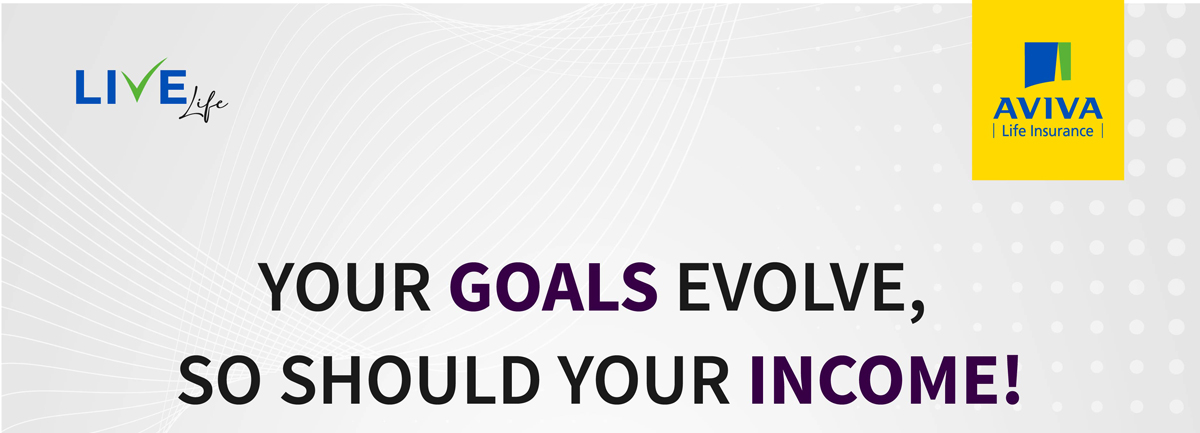 LIVE Life

AVIVA
| Life Insurance |

YOUR GOALS EVOLVE, SO SHOULD YOUR INCOME!